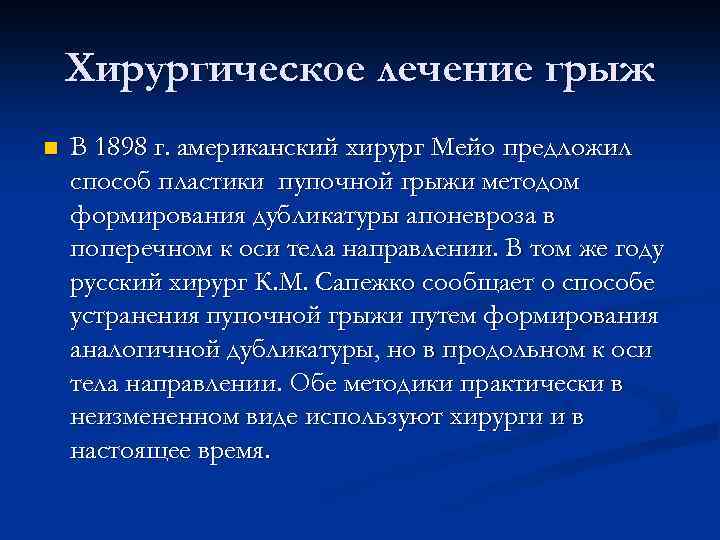 Хирургическое лечение грыж

В 1898 г. американский хирург Мейо предложил способ пластики пупочной грыжи методом формирования дубликатуры апоневроза в поперечном к оси тела направлении. В том же году русский хирург К.М. Сапежко сообщает о способе устранения пупочной грыжи путем формирования аналогичной дубликатуры, но в продольном к оси тела направлении. Обе методики практически в неизмененном виде используют хирурги и в настоящее время.